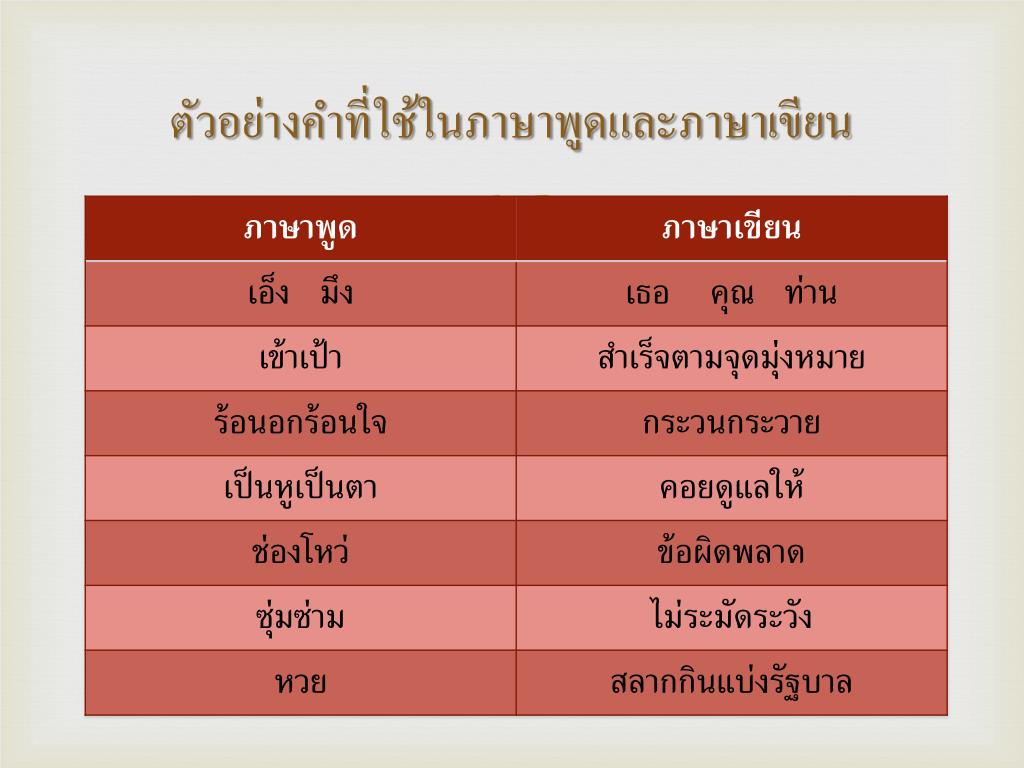 ตัวอย่างคำที่ใช้ในภาษาพูดและภาษาเขียน

| ภาษาพูด | ภาษาเขียน |
|---|---|
| เอ็ง มึง | เธอ คุณ ท่าน |
| เข้าเป้า | สำเร็จตามจุดมุ่งหมาย |
| ร้อนอกร้อนใจ | กระวนกระวาย |
| เป็นหูเป็นตา | คอยดูแลให้ |
| ช่องโหว่ | ข้อผิดพลาด |
| ซุ่มซ่าม | ไม่ระมัดระวัง |
| หวย | สลากกินแบ่งรัฐบาล |